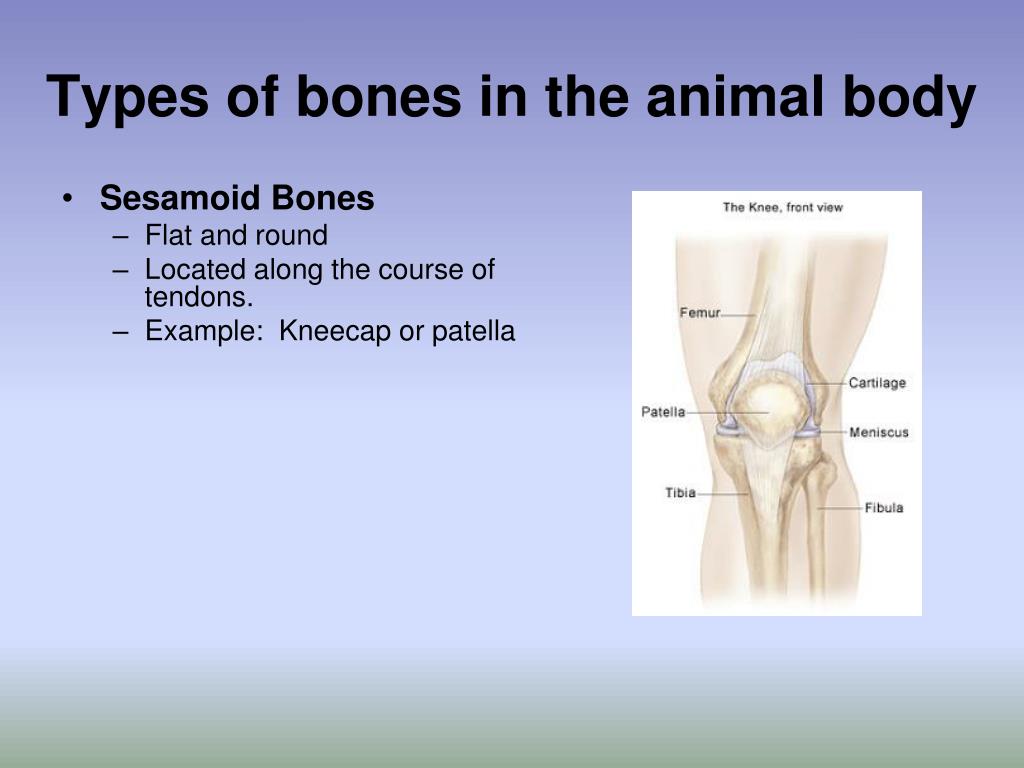 Types of bones in the animal body

• Sesamoid Bones
– Flat and round
– Located along the course of tendons.
– Example: Kneecap or patella

The Knee, front view

Femur
Cartilage
Patella
Meniscus
Tibia
Fibula